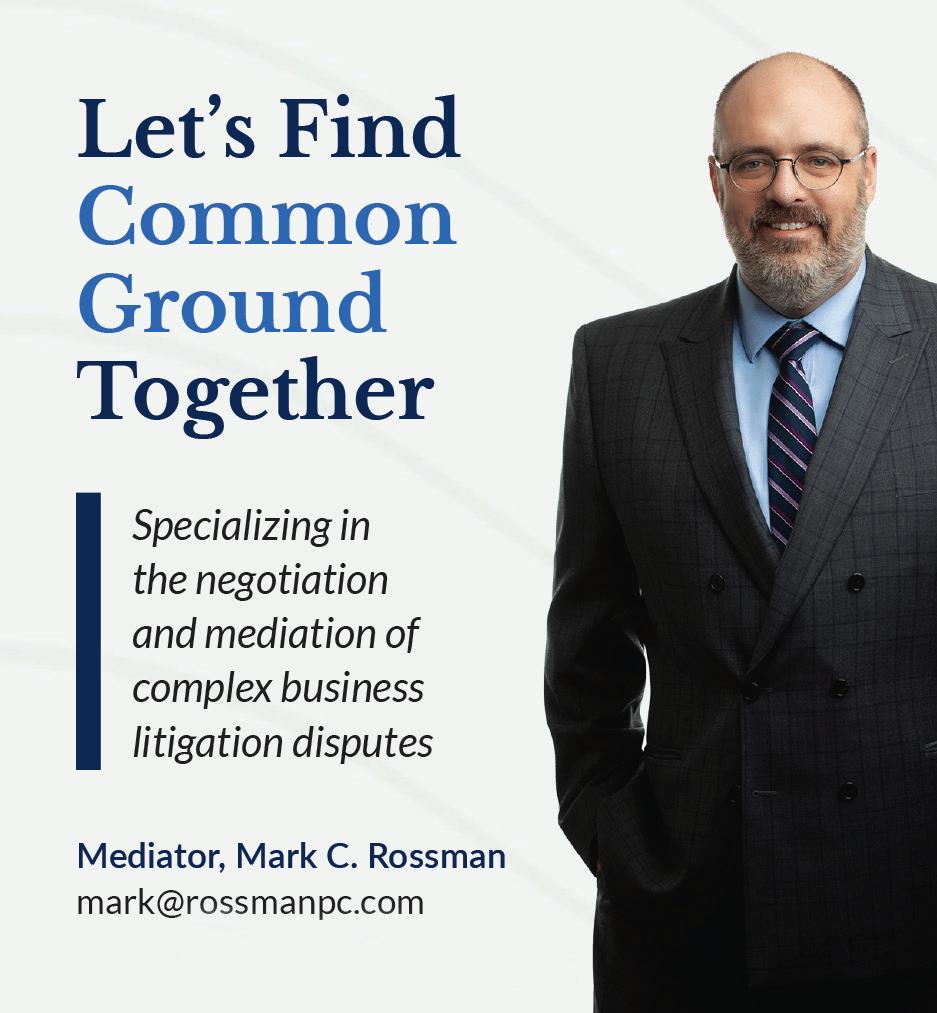 Let's Find Common Ground Together

Specializing in the negotiation and mediation of complex business litigation disputes

Mediator, Mark C. Rossman
mark@rossmanpc.com